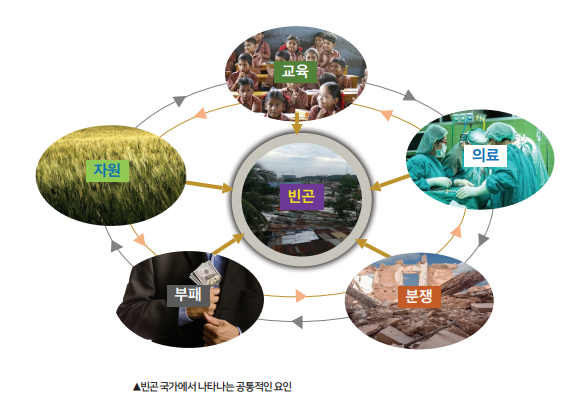 교육

자원

의료

빈곤

부패

분쟁

▲빈곤 국가에서 나타나는 공통적인 요인